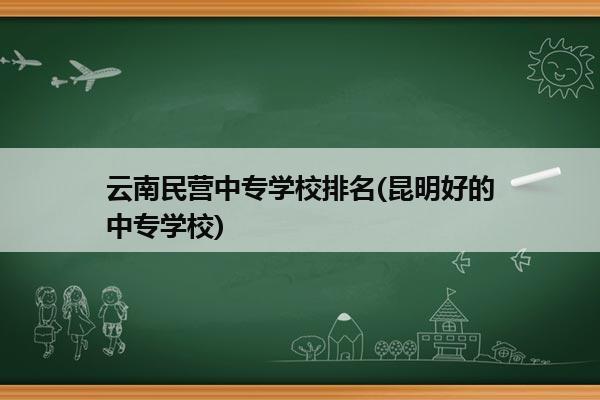 云南民营中专学校排名(昆明好的中专学校)